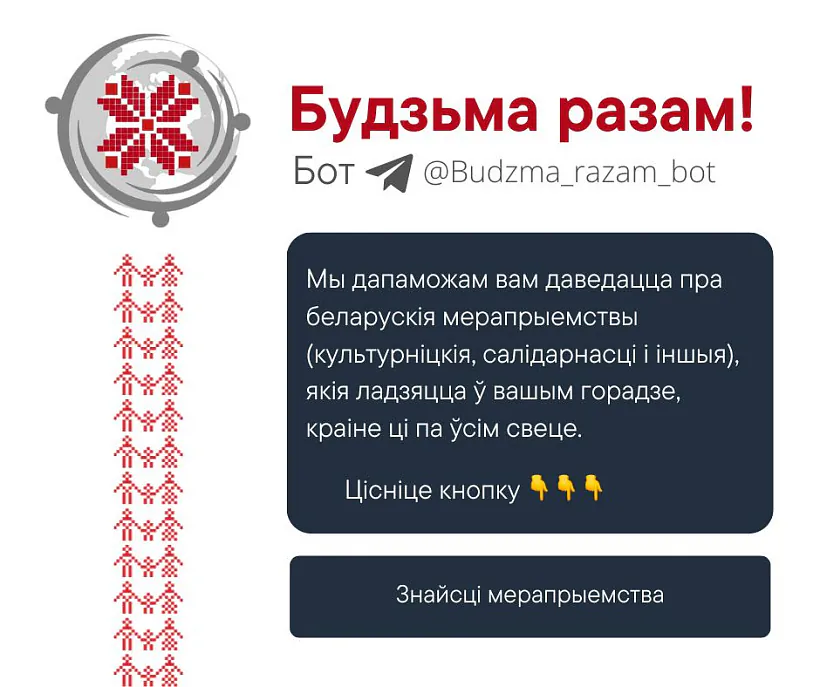 Будзьма разам!

Бот @Budzma_razam_bot

Мы дапаможам вам даведацца пра беларускія мерапрыемствы (культурніцкія, салідарнасці і іншыя), якія ладзяцца ў вашым горадзе, краіне ці па ўсім свеце.

Цісніце кнопку 👇👇👇

Знайсці мерапрыемства